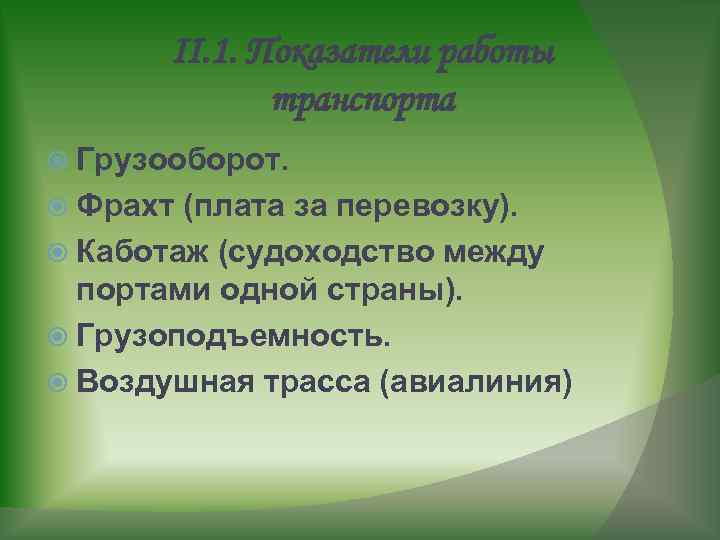 II.1. Показатели работы транспорта

Грузооборот.
Фрахт (плата за перевозку).
Каботаж (судоходство между портами одной страны).
Грузоподъемность.
Воздушная трасса (авиалиния)